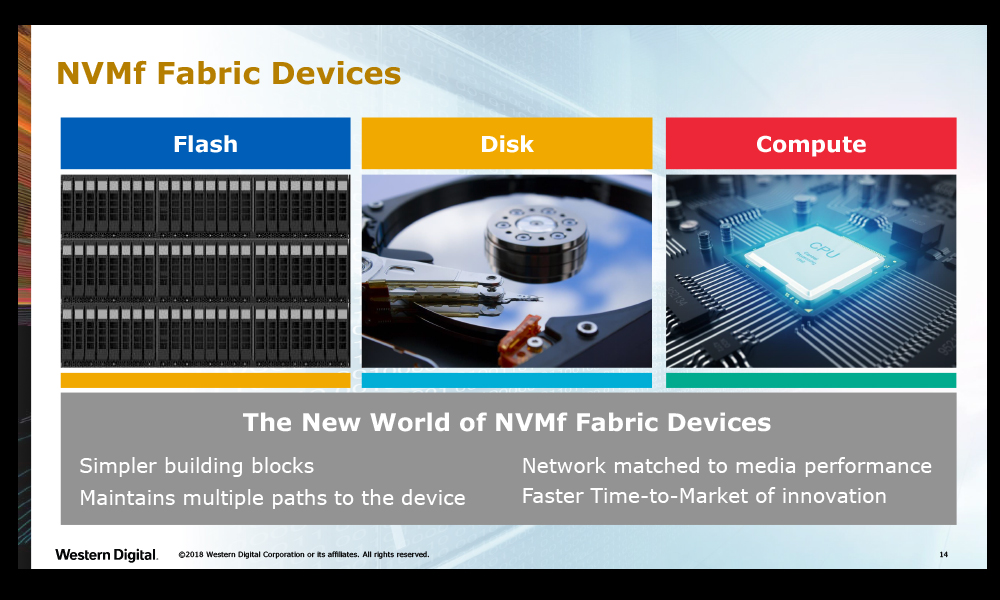 NVMf Fabric Devices

Flash

Disk

Compute

CPU

The New World of NVMf Fabric Devices

Simpler building blocks

Maintains multiple paths to the device

Network matched to media performance

Faster Time-to-Market of innovation

Western Digital.

©2018 Western Digital Corporation or its affiliates. All rights reserved.

14